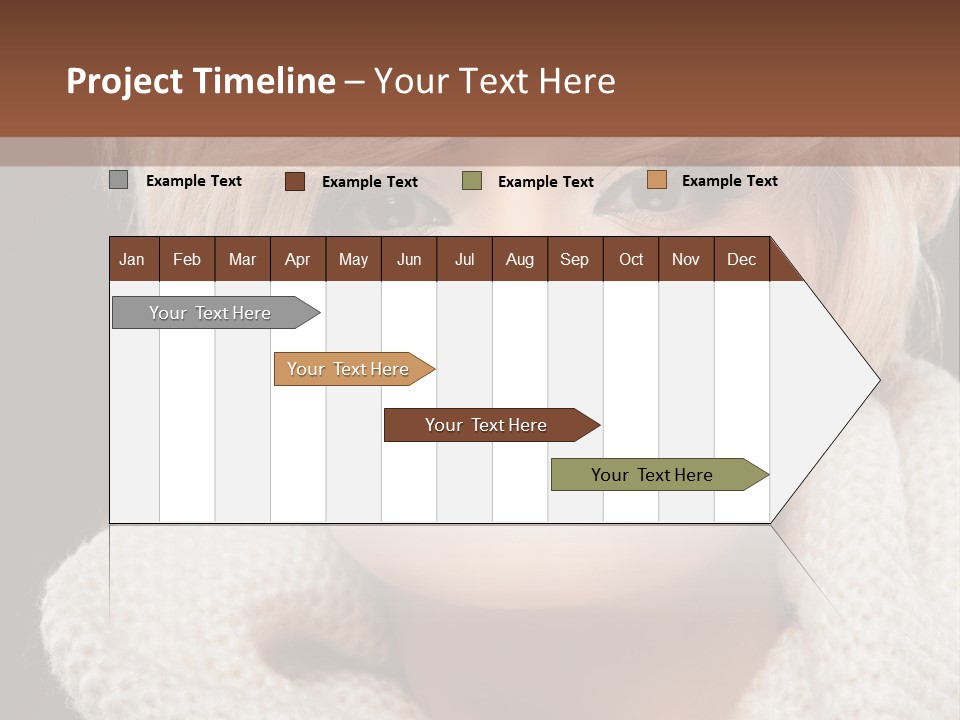 Project Timeline – Your Text Here

Example Text Example Text Example Text Example Text

| Jan | Feb | Mar | Apr | May | Jun | Jul | Aug | Sep | Oct | Nov | Dec |
|---|---|---|---|---|---|---|---|---|---|---|---|

Your Text Here

Your Text Here

Your Text Here

Your Text Here